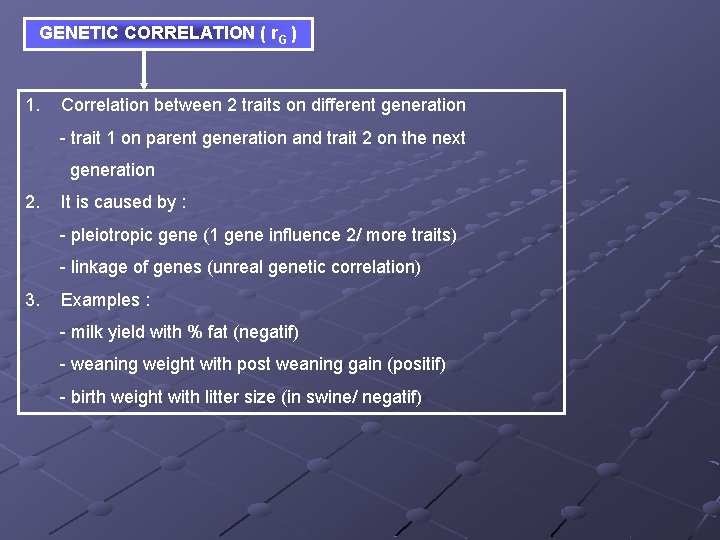 GENETIC CORRELATION ( $r_G$ )

1. Correlation between 2 traits on different generation

- trait 1 on parent generation and trait 2 on the next generation

2. It is caused by :

- pleiotropic gene (1 gene influence 2/ more traits)

- linkage of genes (unreal genetic correlation)

3. Examples :

- milk yield with % fat (negatif)

- weaning weight with post weaning gain (positif)

- birth weight with litter size (in swine/ negatif)